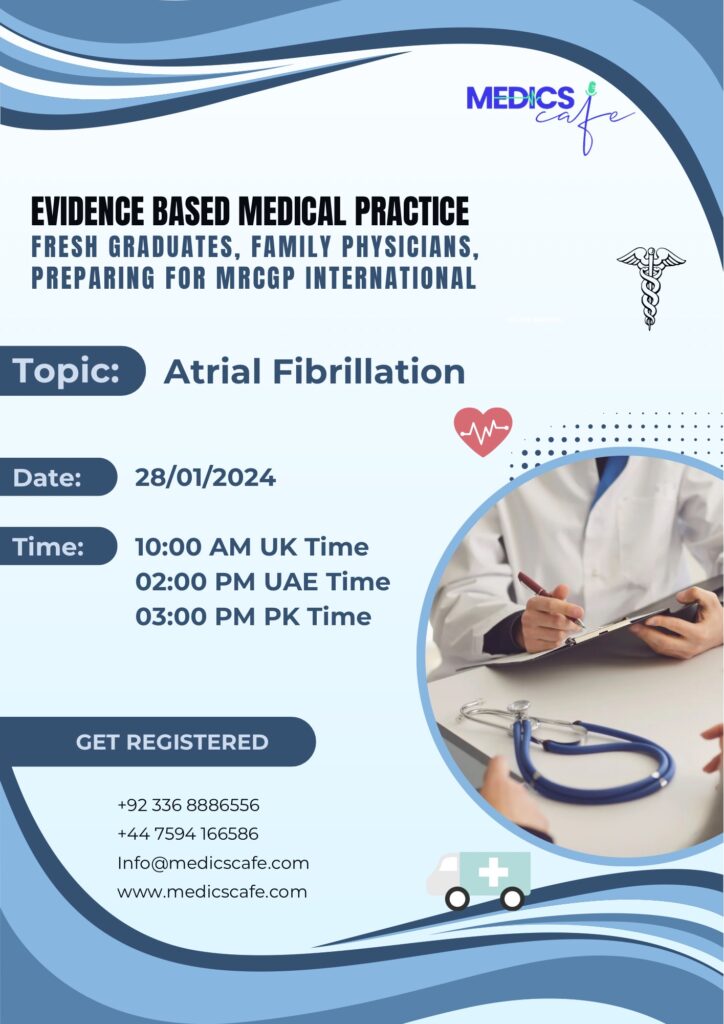 MEDICS cafe

EVIDENCE BASED MEDICAL PRACTICE
FRESH GRADUATES, FAMILY PHYSICIANS, PREPARING FOR MRCGP INTERNATIONAL

Topic: Atrial Fibrillation

Date: 28/01/2024

Time: 10:00 AM UK Time
02:00 PM UAE Time
03:00 PM PK Time

GET REGISTERED

+92 336 8886556
+44 7594 166586
Info@medicscafe.com
www.medicscafe.com